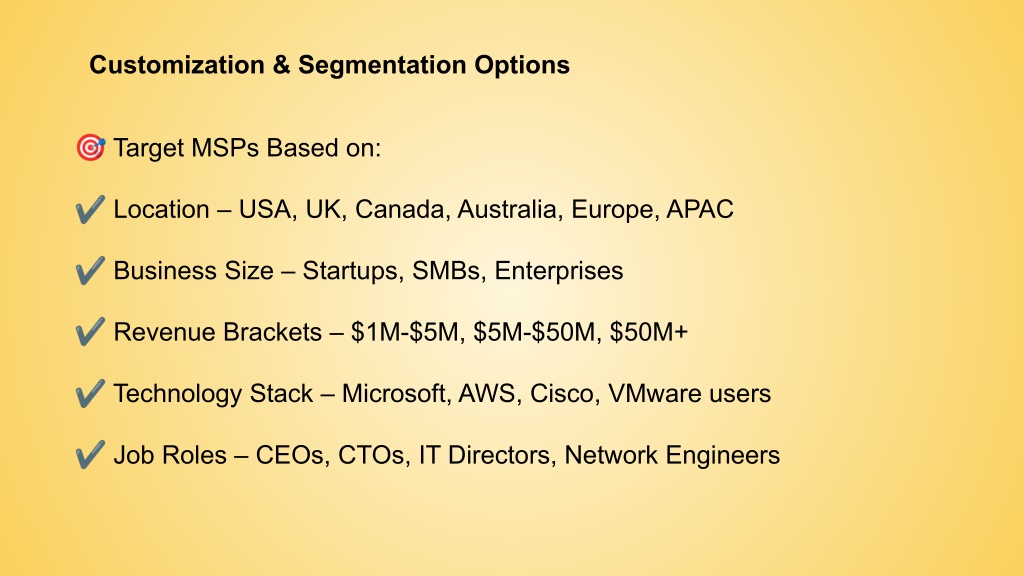 Customization & Segmentation Options

🎯 Target MSPs Based on:

✔️ Location – USA, UK, Canada, Australia, Europe, APAC

✔️ Business Size – Startups, SMBs, Enterprises

✔️ Revenue Brackets – \$1M-\$5M, \$5M-\$50M, \$50M+

✔️ Technology Stack – Microsoft, AWS, Cisco, VMware users

✔️ Job Roles – CEOs, CTOs, IT Directors, Network Engineers